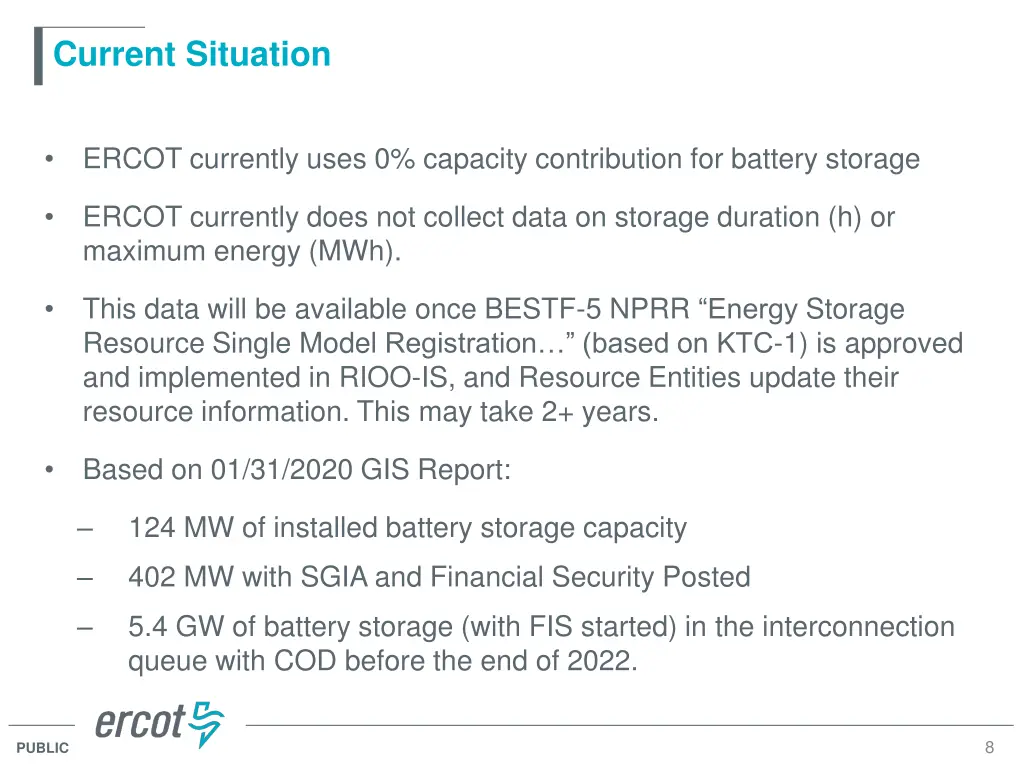 Current Situation

• ERCOT currently uses 0% capacity contribution for battery storage

• ERCOT currently does not collect data on storage duration (h) or maximum energy (MWh).

• This data will be available once BESTF-5 NPRR “Energy Storage Resource Single Model Registration…” (based on KTC-1) is approved and implemented in RIOO-IS, and Resource Entities update their resource information. This may take 2+ years.

• Based on 01/31/2020 GIS Report:

– 124 MW of installed battery storage capacity

– 402 MW with SGIA and Financial Security Posted

– 5.4 GW of battery storage (with FIS started) in the interconnection queue with COD before the end of 2022.

ercot

PUBLIC

8